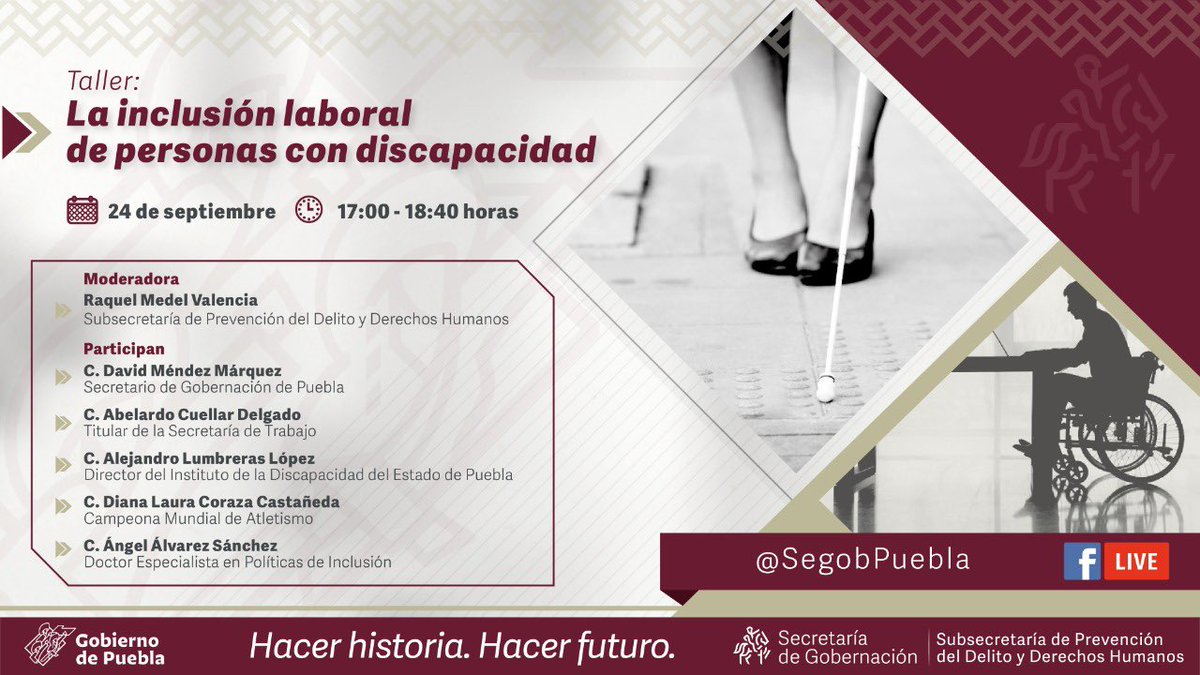 Taller:
La inclusión laboral de personas con discapacidad

24 de septiembre 17:00 - 18:40 horas

Moderadora
Raquel Medel Valencia
Subsecretaría de Prevención del Delito y Derechos Humanos

Participan
C. David Méndez Márquez
Secretario de Gobernación de Puebla

C. Abelardo Cuellar Delgado
Titular de la Secretaría de Trabajo

C. Alejandro Lumbreras López
Director del Instituto de la Discapacidad del Estado de Puebla

C. Diana Laura Coraza Castañeda
Campeona Mundial de Atletismo

C. Ángel Álvarez Sánchez
Doctor Especialista en Políticas de Inclusión

@SegobPuebla

f LIVE

Gobierno de Puebla

Hacer historia. Hacer futuro.

Secretaría de Gobernación

Subsecretaría de Prevención del Delito y Derechos Humanos